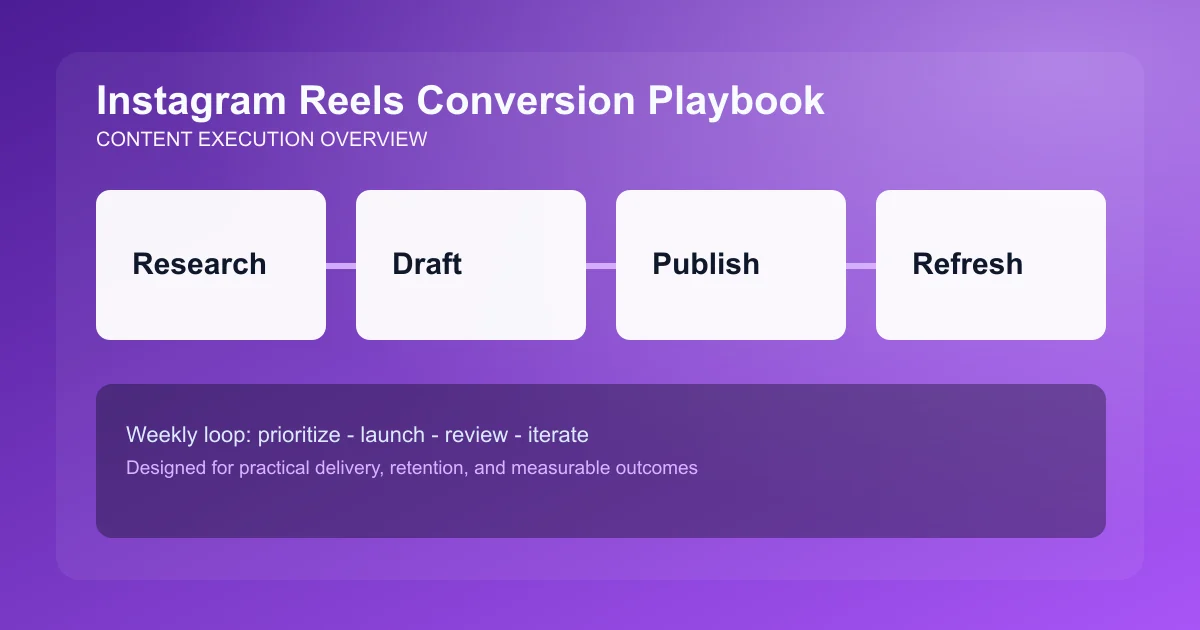 Instagram Reels Conversion Playbook
CONTENT EXECUTION OVERVIEW

Research

Draft

Publish

Refresh

Weekly loop: prioritize - launch - review - iterate

Designed for practical delivery, retention, and measurable outcomes